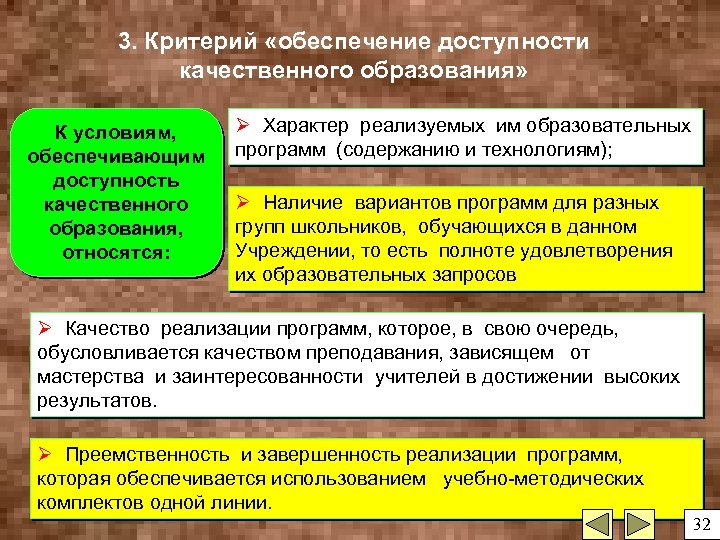 3. Критерий «обеспечение доступности качественного образования»

К условиям, обеспечивающим доступность качественного образования, относятся:

➢ Характер реализуемых им образовательных программ (содержанию и технологиям);

➢ Наличие вариантов программ для разных групп школьников, обучающихся в данном Учреждении, то есть полноте удовлетворения их образовательных запросов

➢ Качество реализации программ, которое, в свою очередь, обусловливается качеством преподавания, зависящем от мастерства и заинтересованности учителей в достижении высоких результатов.

➢ Преемственность и завершенность реализации программ, которая обеспечивается использованием учебно-методических комплектов одной линии.

32